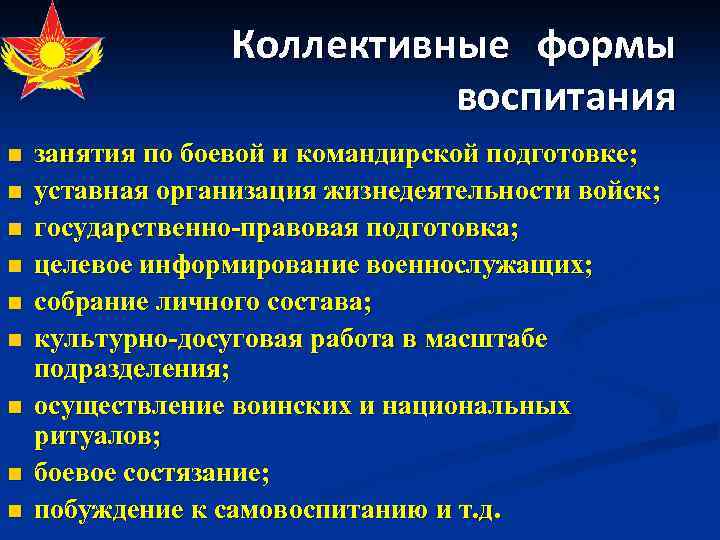 Коллективные формы воспитания

- занятия по боевой и командирской подготовке;
- уставная организация жизнедеятельности войск;
- государственно-правовая подготовка;
- целевое информирование военнослужащих;
- собрание личного состава;
- культурно-досуговая работа в масштабе подразделения;
- осуществление воинских и национальных ритуалов;
- боевое состязание;
- побуждение к самовоспитанию и т.д.